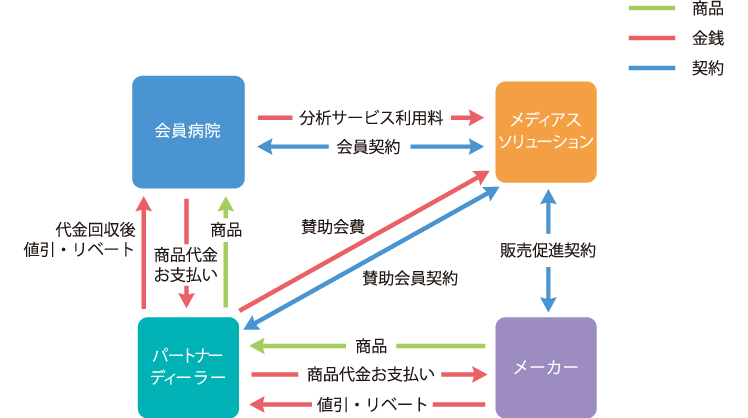 商品
金銭
契約

会員病院

分析サービス利用料

会員契約

メディアス
ソリューション

代金回収後
値引・リベート

商品代金
お支払い

商品

賛助会費

賛助会員契約

販売促進契約

パートナー
ディーラー

商品

商品代金お支払い

値引・リベート

メーカー